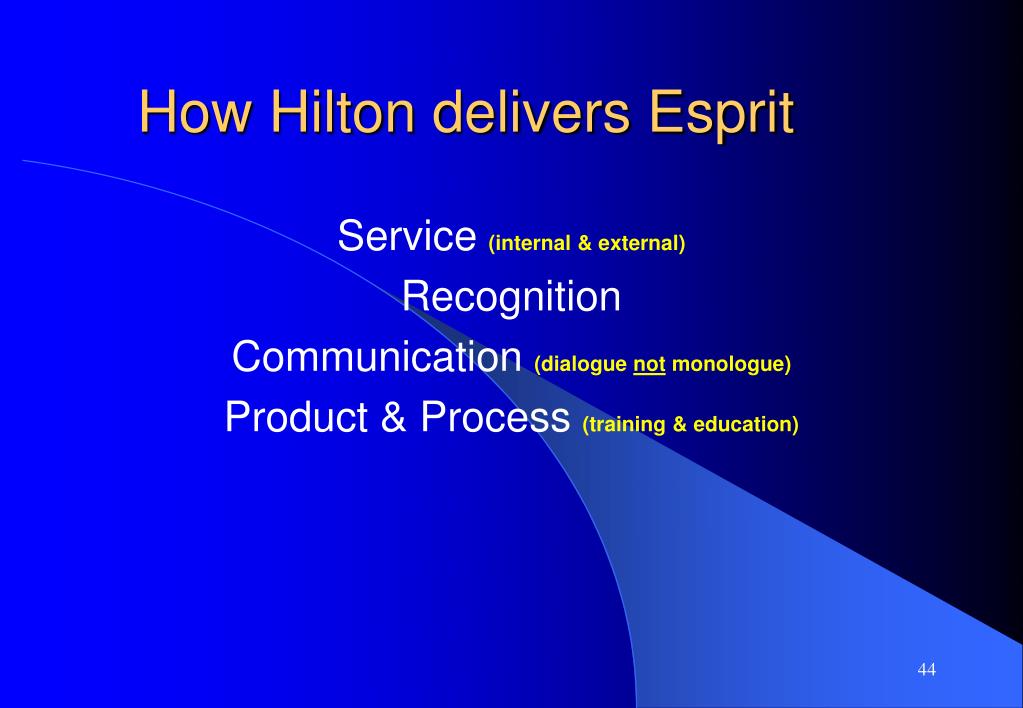 How Hilton delivers Esprit

Service (internal & external)

Recognition

Communication (dialogue not monologue)

Product & Process (training & education)

44